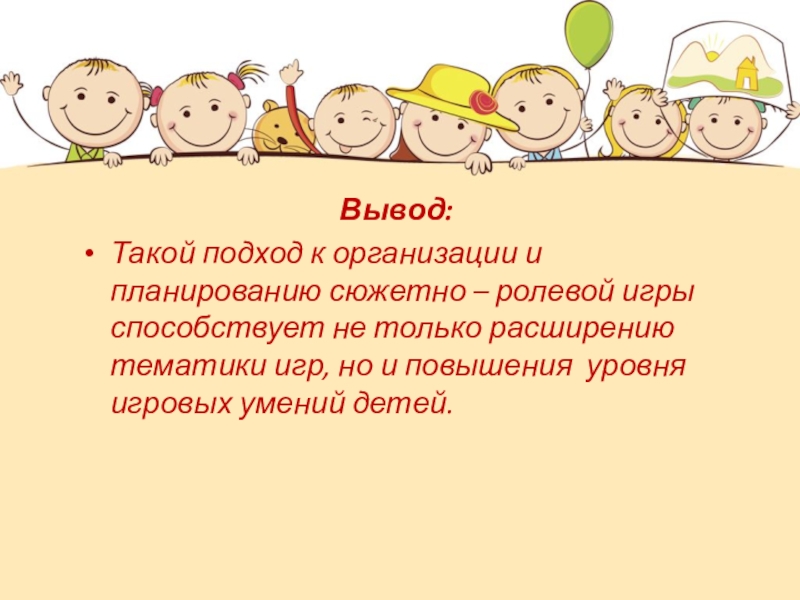 Вывод:

• Такой подход к организации и планированию сюжетно – ролевой игры способствует не только расширению тематики игр, но и повышения уровня игровых умений детей.